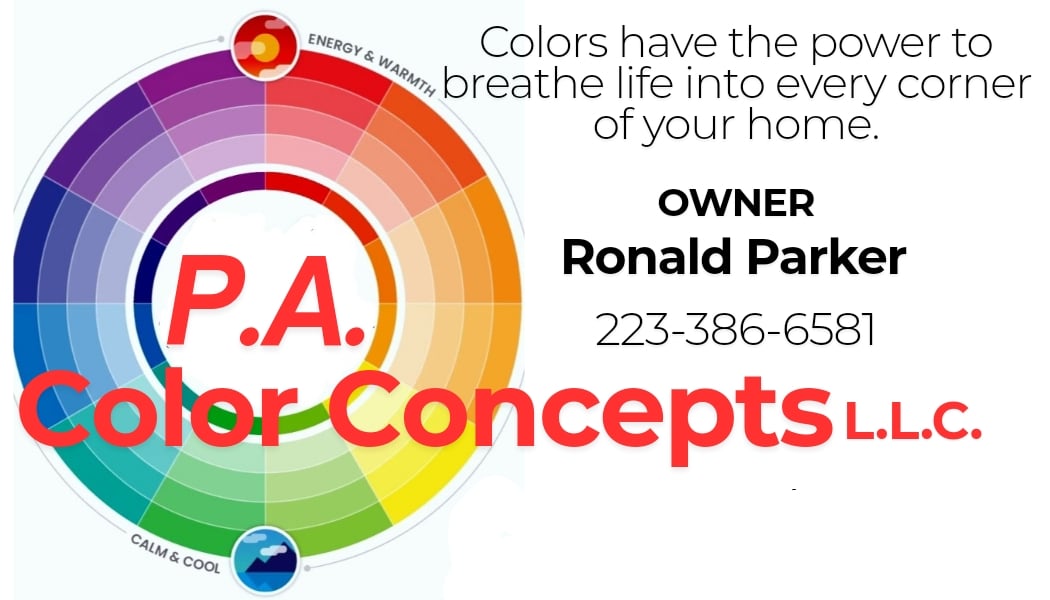 ENERGY & WARMTH

Colors have the power to breathe life into every corner of your home.

OWNER
Ronald Parker

223-386-6581

P.A.
Color Concepts L.L.C.

CALM & COOL